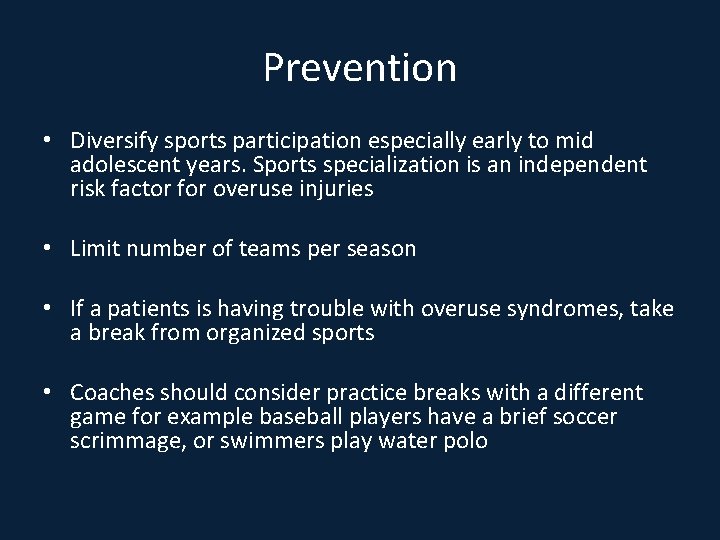 Prevention

• Diversify sports participation especially early to mid adolescent years. Sports specialization is an independent risk factor for overuse injuries

• Limit number of teams per season

• If a patients is having trouble with overuse syndromes, take a break from organized sports

• Coaches should consider practice breaks with a different game for example baseball players have a brief soccer scrimmage, or swimmers play water polo